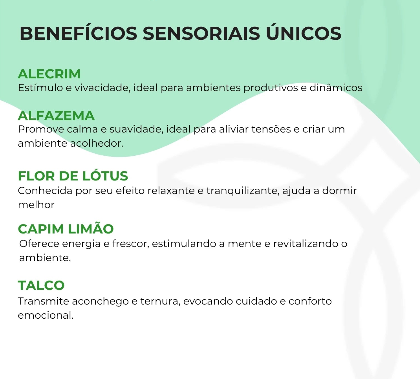 BENEFÍCIOS SENSORIAIS ÚNICOS

ALECRIM
Estímulo e vivacidade, ideal para ambientes produtivos e dinâmicos

ALFAZEMA
Promove calma e suavidade, ideal para aliviar tensões e criar um ambiente acolhedor.

FLOR DE LÓTUS
Conhecida por seu efeito relaxante e tranquilizante, ajuda a dormir melhor

CAPIM LIMÃO
Oferece energia e frescor, estimulando a mente e revitalizando o ambiente.

TALCO
Transmite aconchego e ternura, evocando cuidado e conforto emocional.